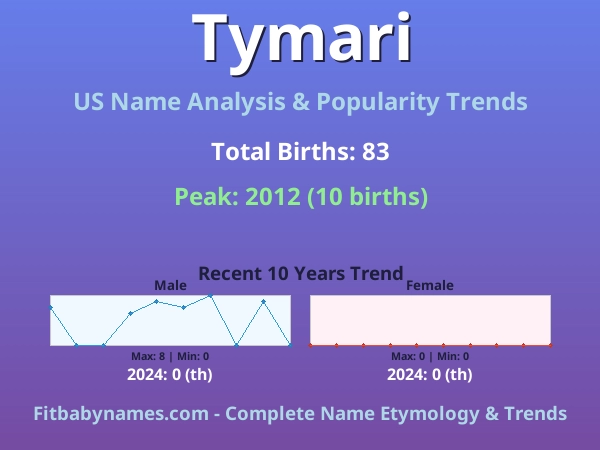 Tymari

US Name Analysis & Popularity Trends

Total Births: 83

Peak: 2012 (10 births)

Recent 10 Years Trend

Male

Max: 8 | Min: 0

2024: 0 (th)

Female

Max: 0 | Min: 0

2024: 0 (th)

Fitbabynames.com - Complete Name Etymology & Trends